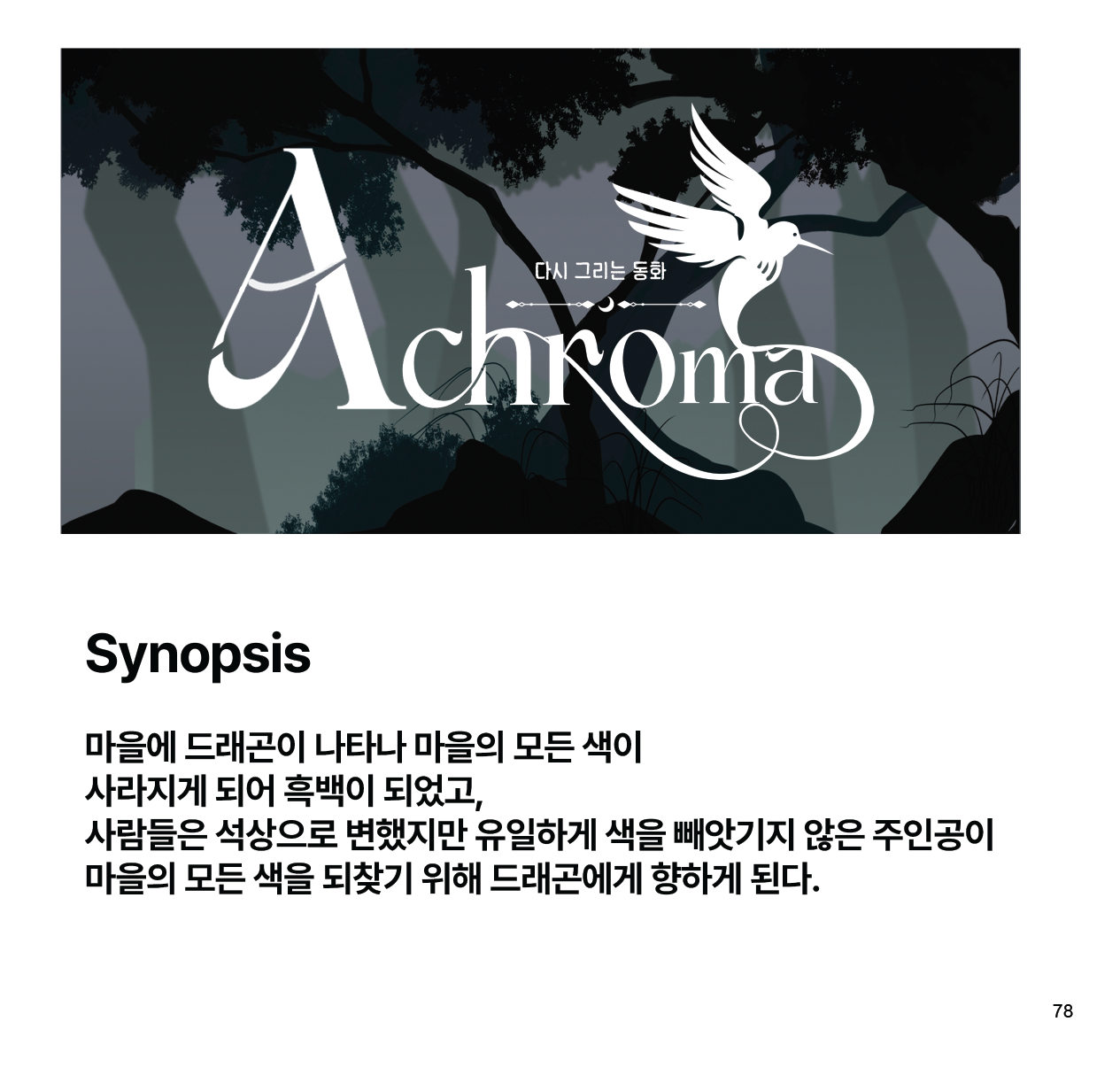 다시 그리는 동화

Achroma

Synopsis

마을에 드래곤이 나타나 마을의 모든 색이 사라지게 되어 흑백이 되었고, 사람들은 석상으로 변했지만 유일하게 색을 빼앗기지 않은 주인공이 마을의 모든 색을 되찾기 위해 드래곤에게 향하게 된다.

78